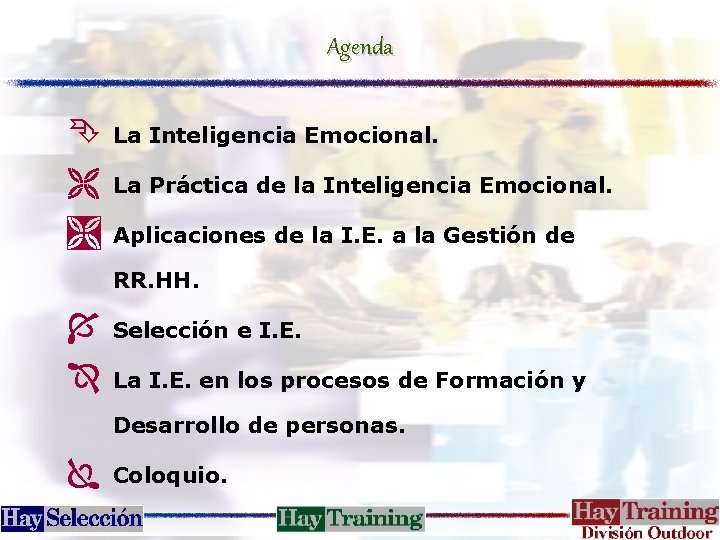 Agenda

La Inteligencia Emocional.

La Práctica de la Inteligencia Emocional.

Aplicaciones de la I.E. a la Gestión de RR.HH.

Selección e I.E.

La I.E. en los procesos de Formación y Desarrollo de personas.

Coloquio.

Hay Selección

Hay Training

Hay Training División Outdoor